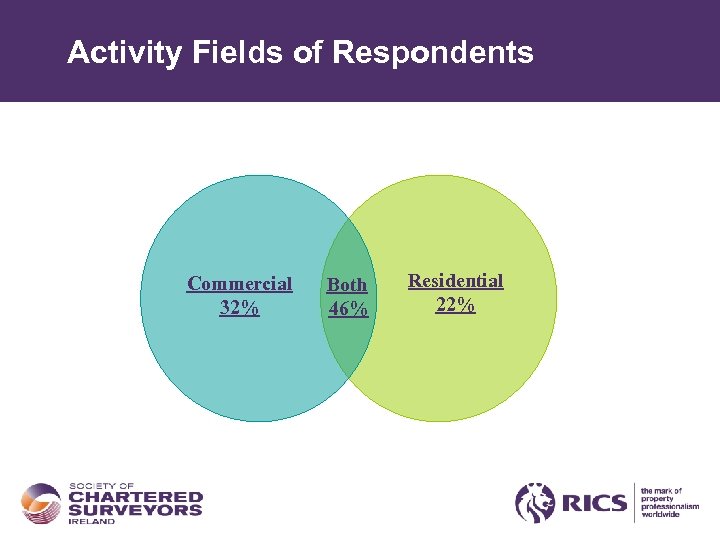 Activity Fields of Respondents

Commercial 32%

Both 46%

Residential 22%

SOCIETY OF CHARTERED SURVEYORS IRELAND

RICS

the mark of property professionalism worldwide